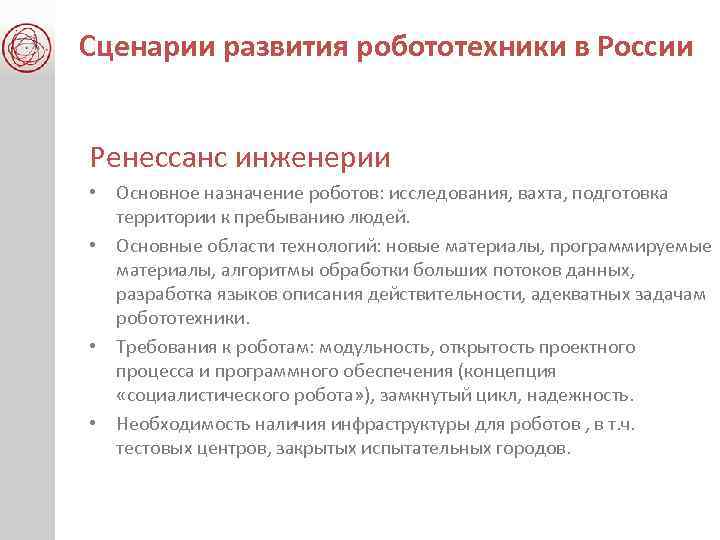 Сценарии развития робототехники в России

Ренессанс инженерии

• Основное назначение роботов: исследования, вахта, подготовка территории к пребыванию людей.
• Основные области технологий: новые материалы, программируемые материалы, алгоритмы обработки больших потоков данных, разработка языков описания действительности, адекватных задачам робототехники.
• Требования к роботам: модульность, открытость проектного процесса и программного обеспечения (концепция «социалистического робота»), замкнутый цикл, надежность.
• Необходимость наличия инфраструктуры для роботов , в т.ч. тестовых центров, закрытых испытательных городов.